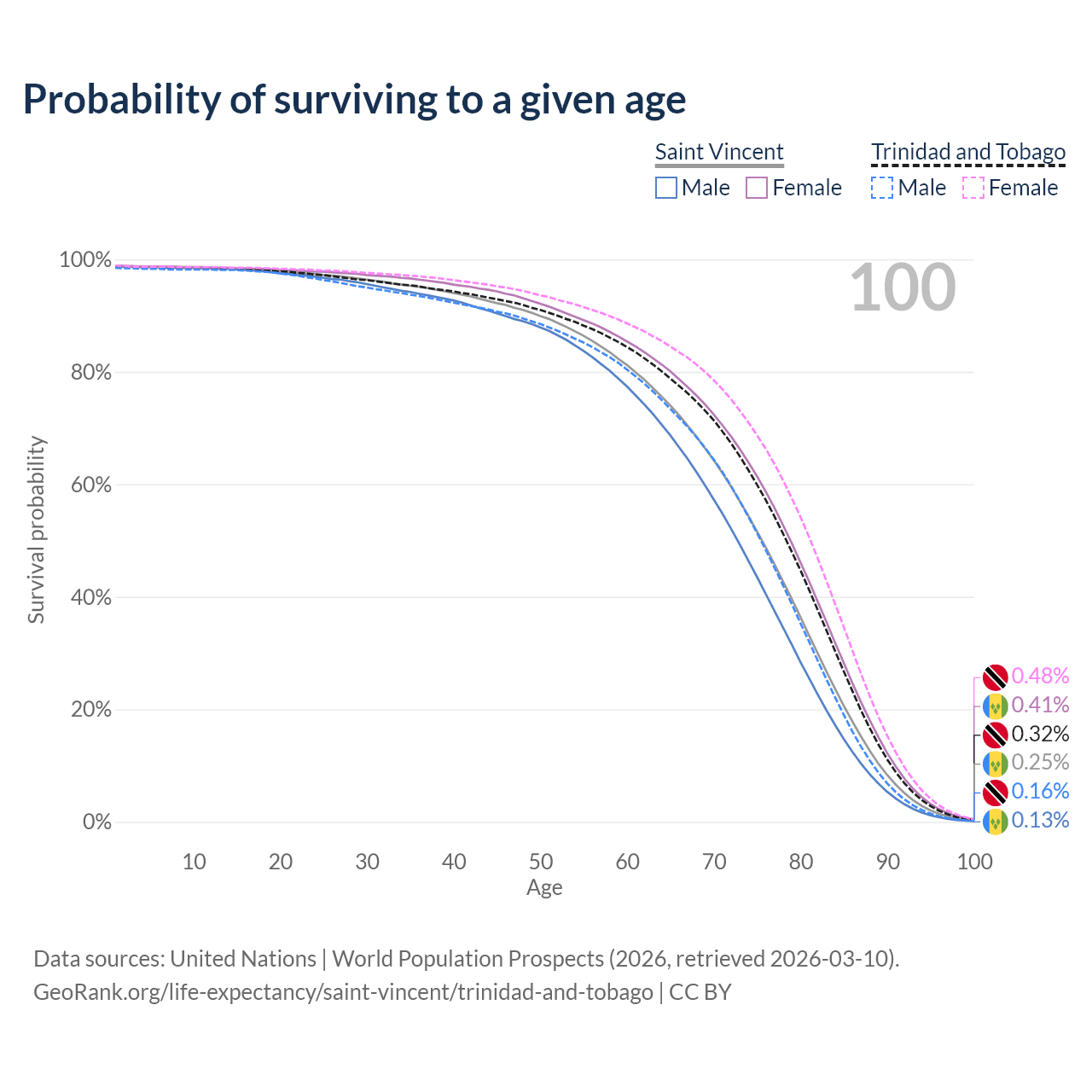 Probability of surviving to a given age

Saint Vincent
Male Female

Trinidad and Tobago
Male Female

100

100%
80%
60%
40%
20%
0%

Survival probability

0.48%
0.41%
0.32%
0.25%
0.16%
0.13%

10 20 30 40 50 60 70 80 90 100
Age

Data sources: United Nations | World Population Prospects (2026, retrieved 2026-03-10).
GeoRank.org/life-expectancy/saint-vincent/trinidad-and-tobago | CC BY